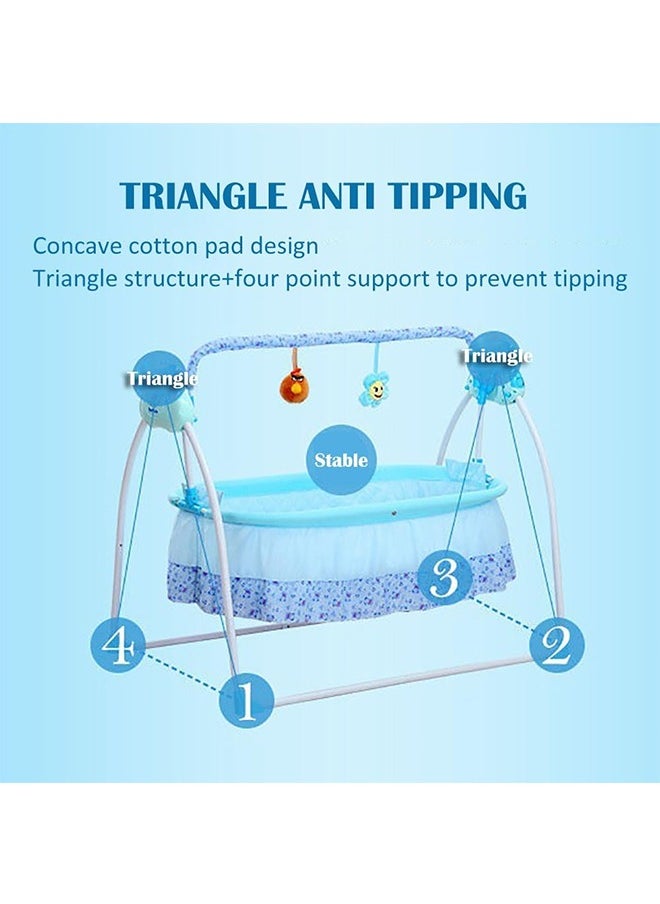 TRIANGLE ANTI TIPPING

Concave cotton pad design
Triangle structure+four point support to prevent tipping

Triangle

Triangle

Stable

3

4

2

1